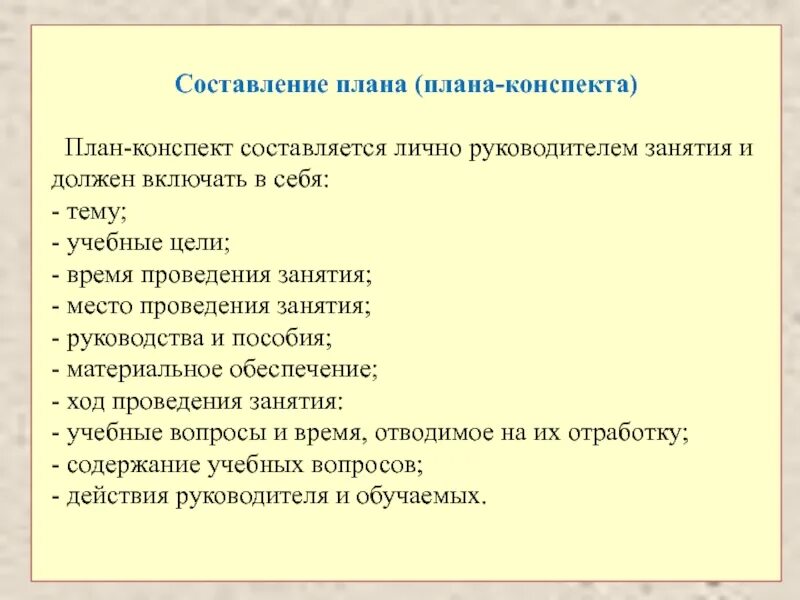 Составление плана (плана-конспекта)

План-конспект составляется лично руководителем занятия и должен включать в себя:
- тему;
- учебные цели;
- время проведения занятия;
- место проведения занятия;
- руководства и пособия;
- материальное обеспечение;
- ход проведения занятия:
- учебные вопросы и время, отводимое на их отработку;
- содержание учебных вопросов;
- действия руководителя и обучаемых.